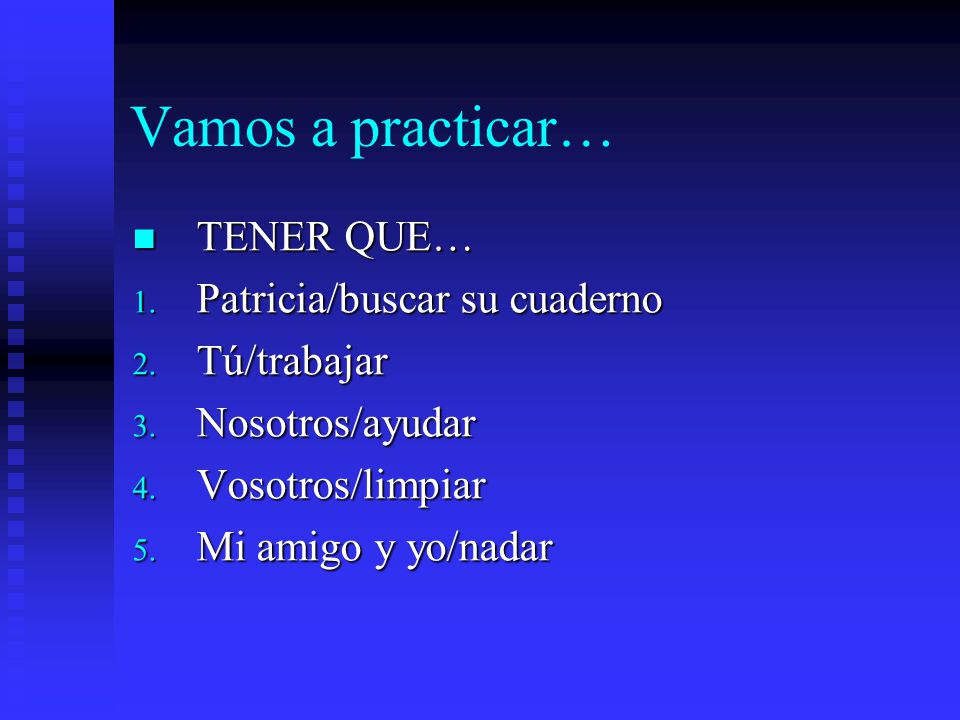 Vamos a practicar…

TENER QUE…

1. Patricia/buscar su cuaderno
2. Tú/trabajar
3. Nosotros/ayudar
4. Vosotros/limpiar
5. Mi amigo y yo/nadar